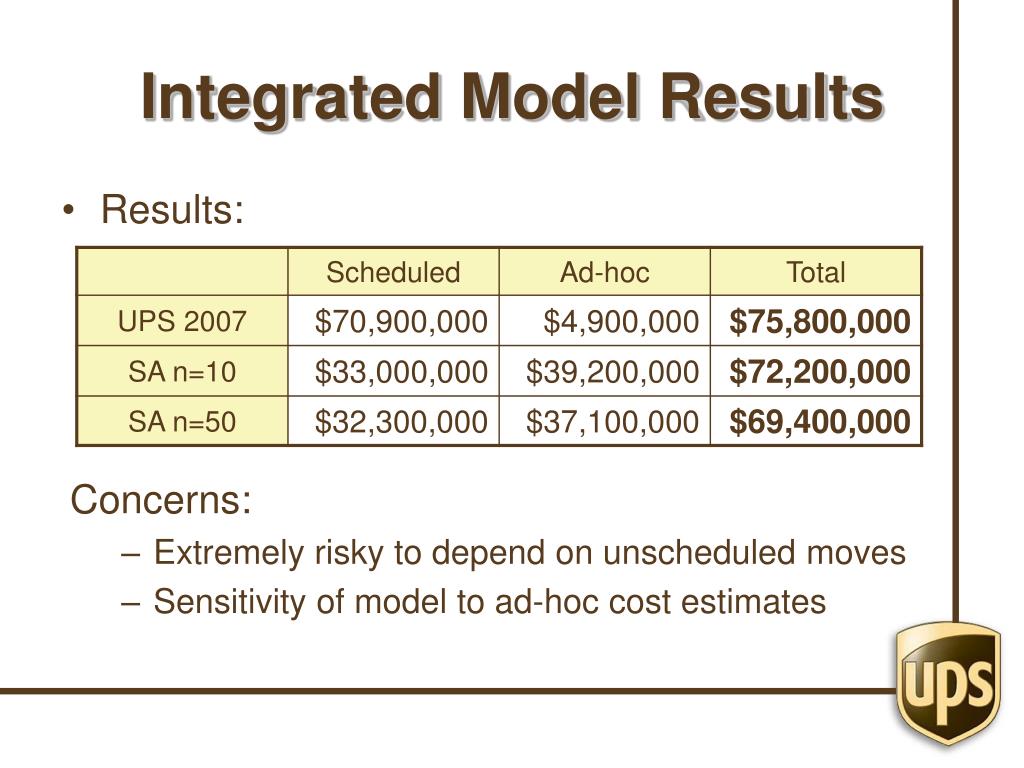 Integrated Model Results

• Results:

| | Scheduled | Ad-hoc | Total |
|---|---|---|---|
| UPS 2007 | \$70,900,000 | \$4,900,000 | **\$75,800,000** |
| SA n=10 | \$33,000,000 | \$39,200,000 | **\$72,200,000** |
| SA n=50 | \$32,300,000 | \$37,100,000 | **\$69,400,000** |

Concerns:

– Extremely risky to depend on unscheduled moves

– Sensitivity of model to ad-hoc cost estimates

ups